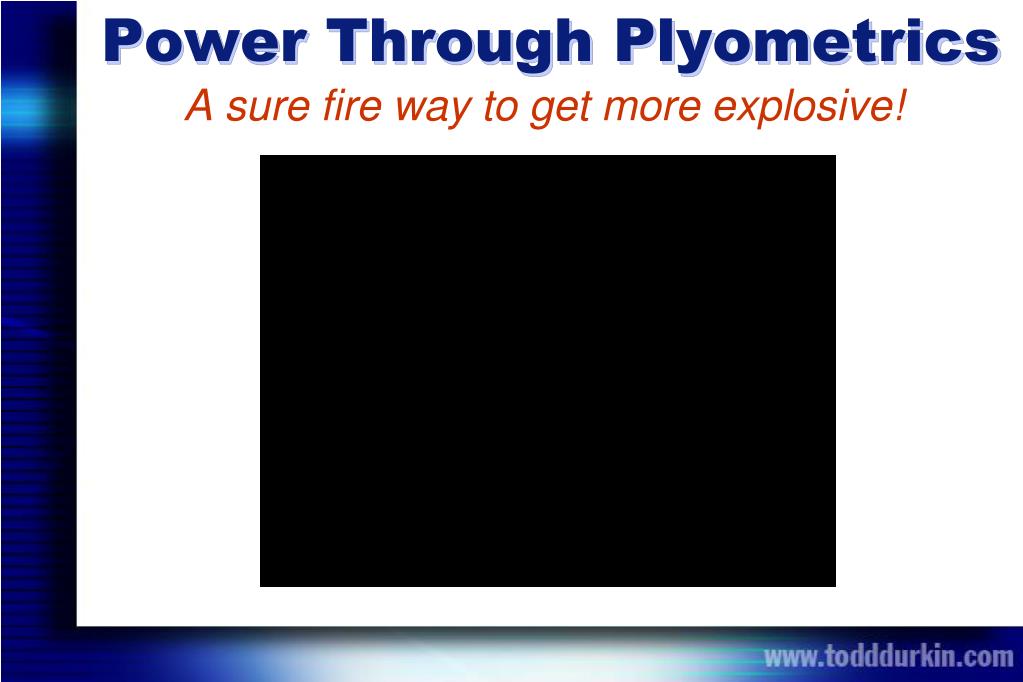 Power Through Plyometrics

A sure fire way to get more explosive!

www.todddurkin.com